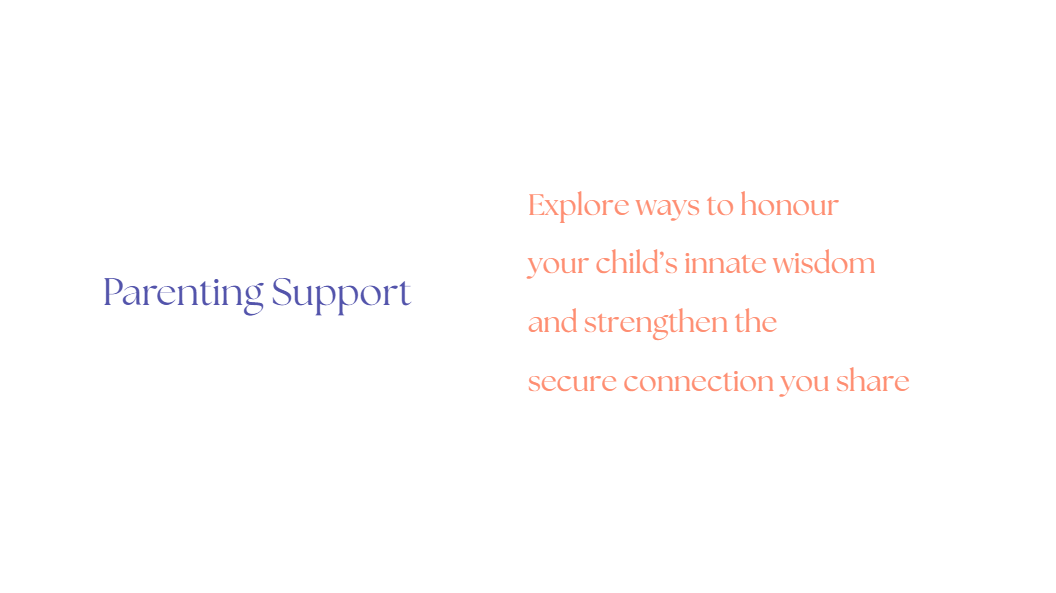 Parenting Support

Explore ways to honour your child’s innate wisdom and strengthen the secure connection you share